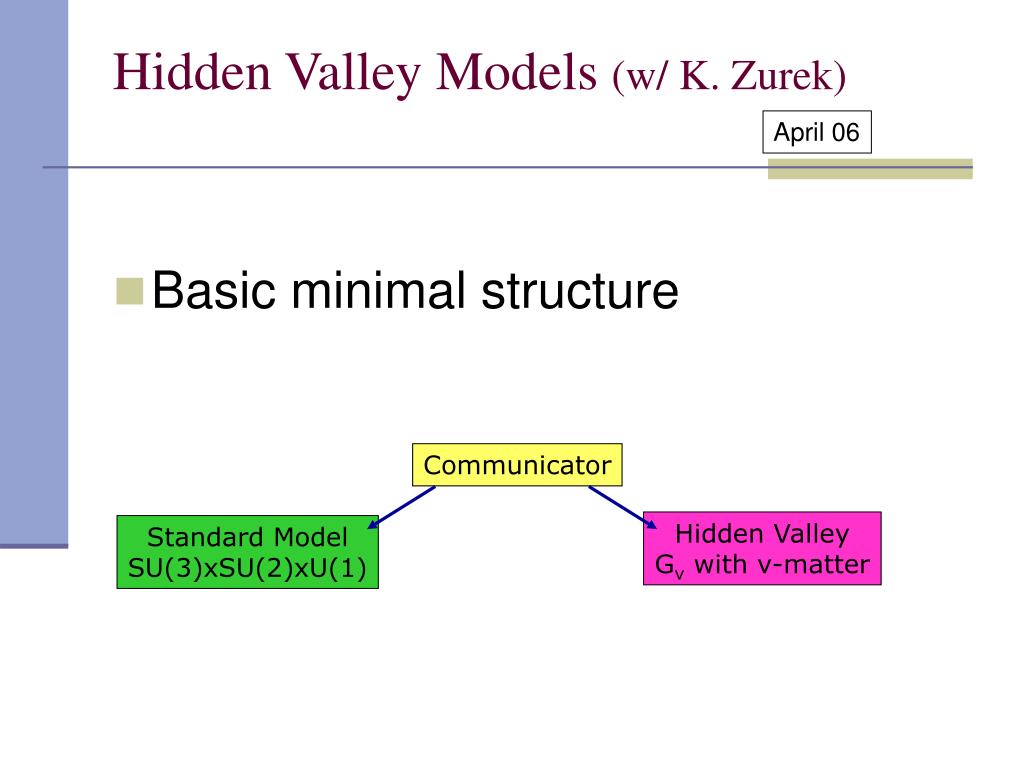 Hidden Valley Models (w/ K. Zurek)

April 06

Basic minimal structure

Communicator

Standard Model
SU(3)xSU(2)xU(1)

Hidden Valley
$G_v$ with v-matter